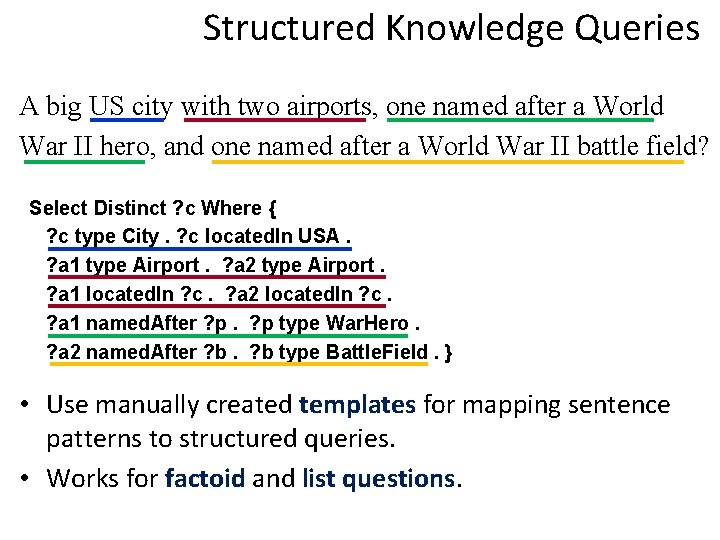 Structured Knowledge Queries

A big US city with two airports, one named after a World War II hero, and one named after a World War II battle field?

Select Distinct ?c Where {
?c type City . ?c locatedIn USA .
?a1 type Airport . ?a2 type Airport .
?a1 locatedIn ?c . ?a2 locatedIn ?c .
?a1 namedAfter ?p . ?p type WarHero .
?a2 namedAfter ?b . ?b type BattleField . }

• Use manually created templates for mapping sentence patterns to structured queries.

• Works for factoid and list questions.